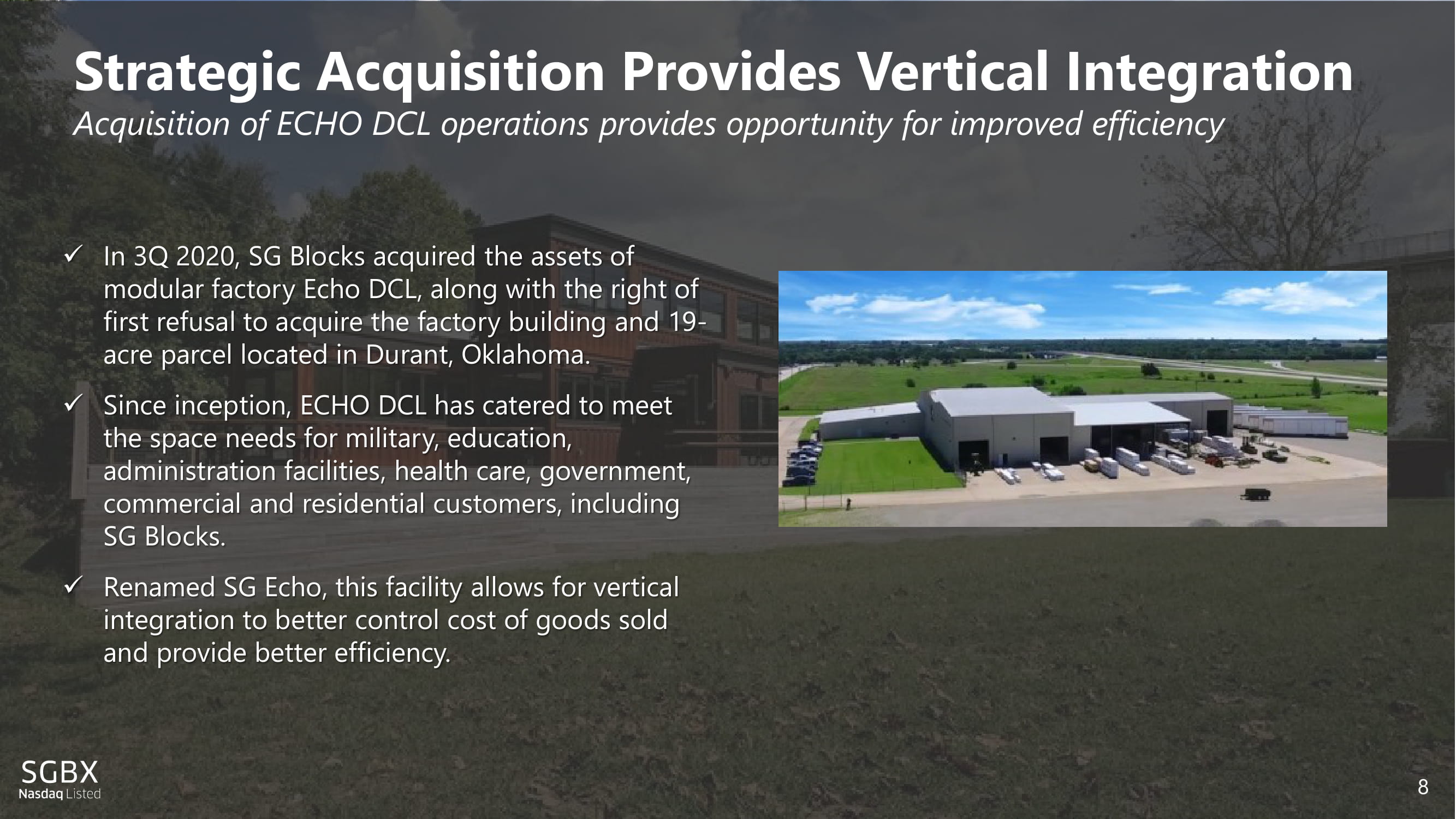 Strategic Acquisition Provides Vertical Integration

Acquisition of ECHO DCL operations provides opportunity for improved efficiency

✓ In 3Q 2020, SG Blocks acquired the assets of modular factory Echo DCL, along with the right of first refusal to acquire the factory building and 19-acre parcel located in Durant, Oklahoma.

✓ Since inception, ECHO DCL has catered to meet the space needs for military, education, administration facilities, health care, government, commercial and residential customers, including SG Blocks.

✓ Renamed SG Echo, this facility allows for vertical integration to better control cost of goods sold and provide better efficiency.

SGBX
Nasdaq Listed

8